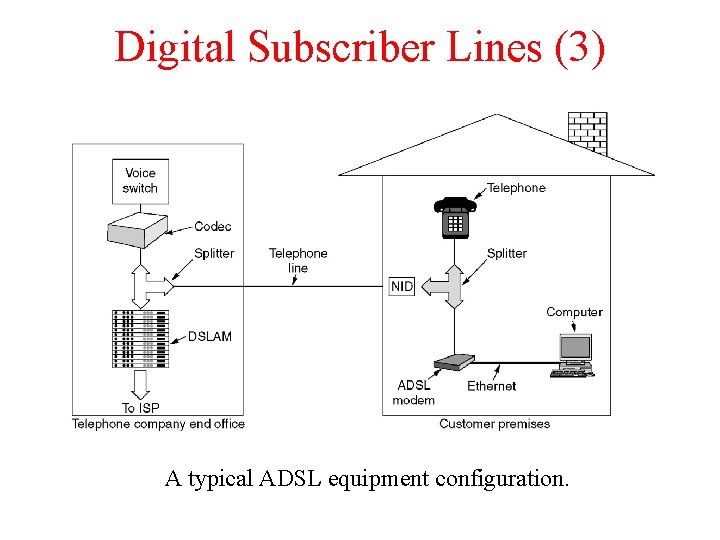 Digital Subscriber Lines (3)

Voice switch

Codec

Splitter

DSLAM

To ISP

Telephone company end office

Telephone line

Telephone

Splitter

NID

Computer

ADSL modem

Ethernet

Customer premises

A typical ADSL equipment configuration.